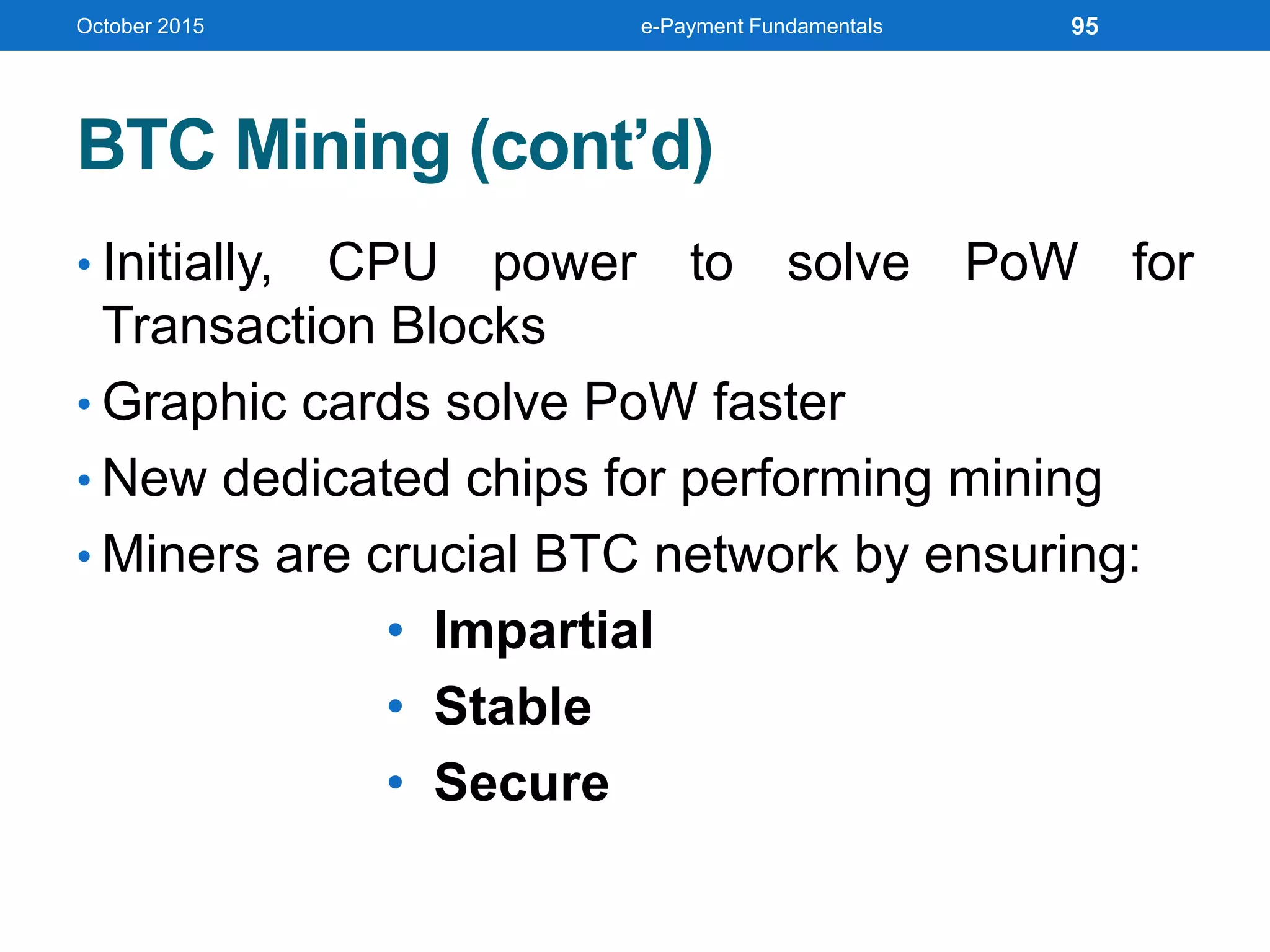 October 2015 e-Payment Fundamentals 95

BTC Mining (cont’d)

• Initially, CPU power to solve PoW for Transaction Blocks
• Graphic cards solve PoW faster
• New dedicated chips for performing mining
• Miners are crucial BTC network by ensuring:
  • Impartial
  • Stable
  • Secure